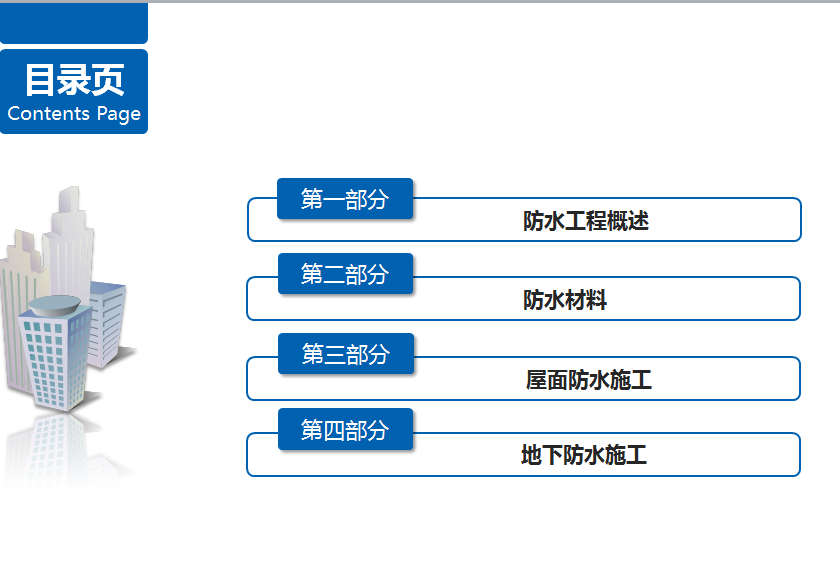 目录页
Contents Page

第一部分
防水工程概述

第二部分
防水材料

第三部分
屋面防水施工

第四部分
地下防水施工